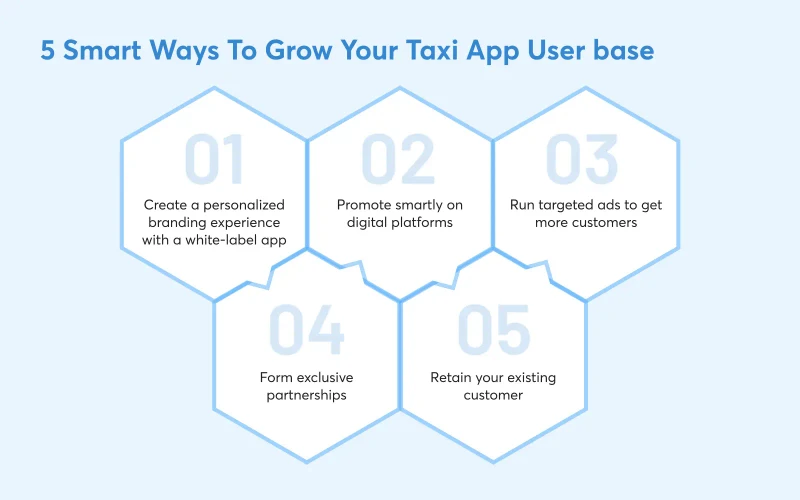 5 Smart Ways To Grow Your Taxi App User base

01
Create a personalized branding experience with a white-label app

02
Promote smartly on digital platforms

03
Run targeted ads to get more customers

04
Form exclusive partnerships

05
Retain your existing customer